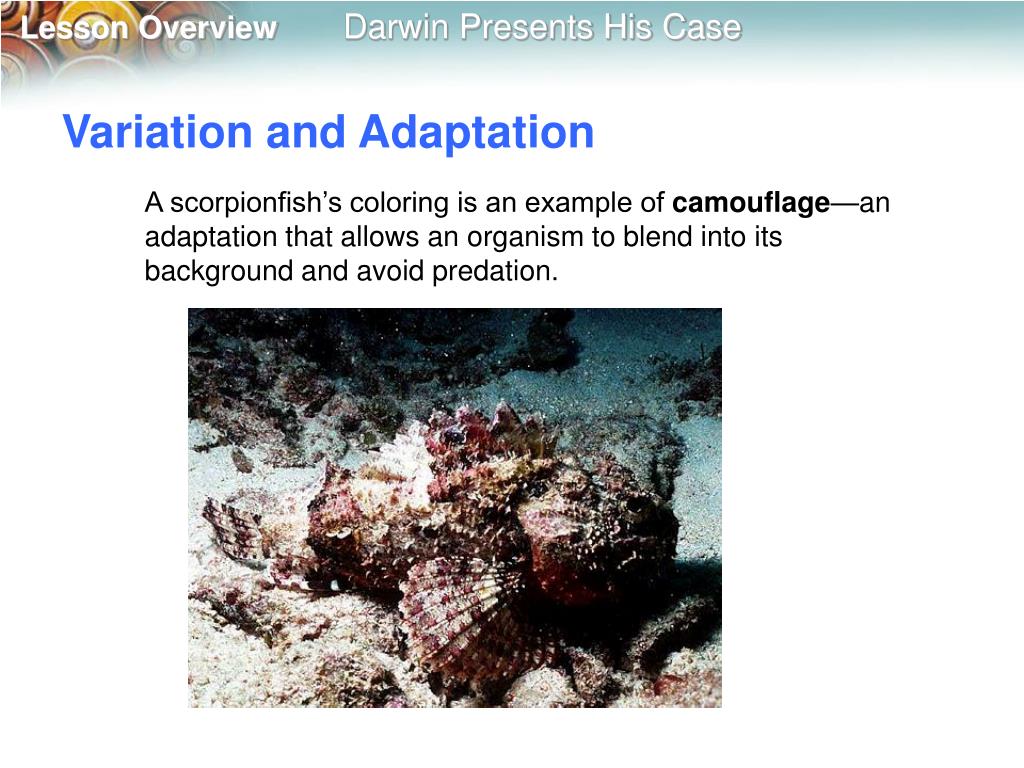 Lesson Overview Darwin Presents His Case

Variation and Adaptation

A scorpionfish's coloring is an example of camouflage—an adaptation that allows an organism to blend into its background and avoid predation.